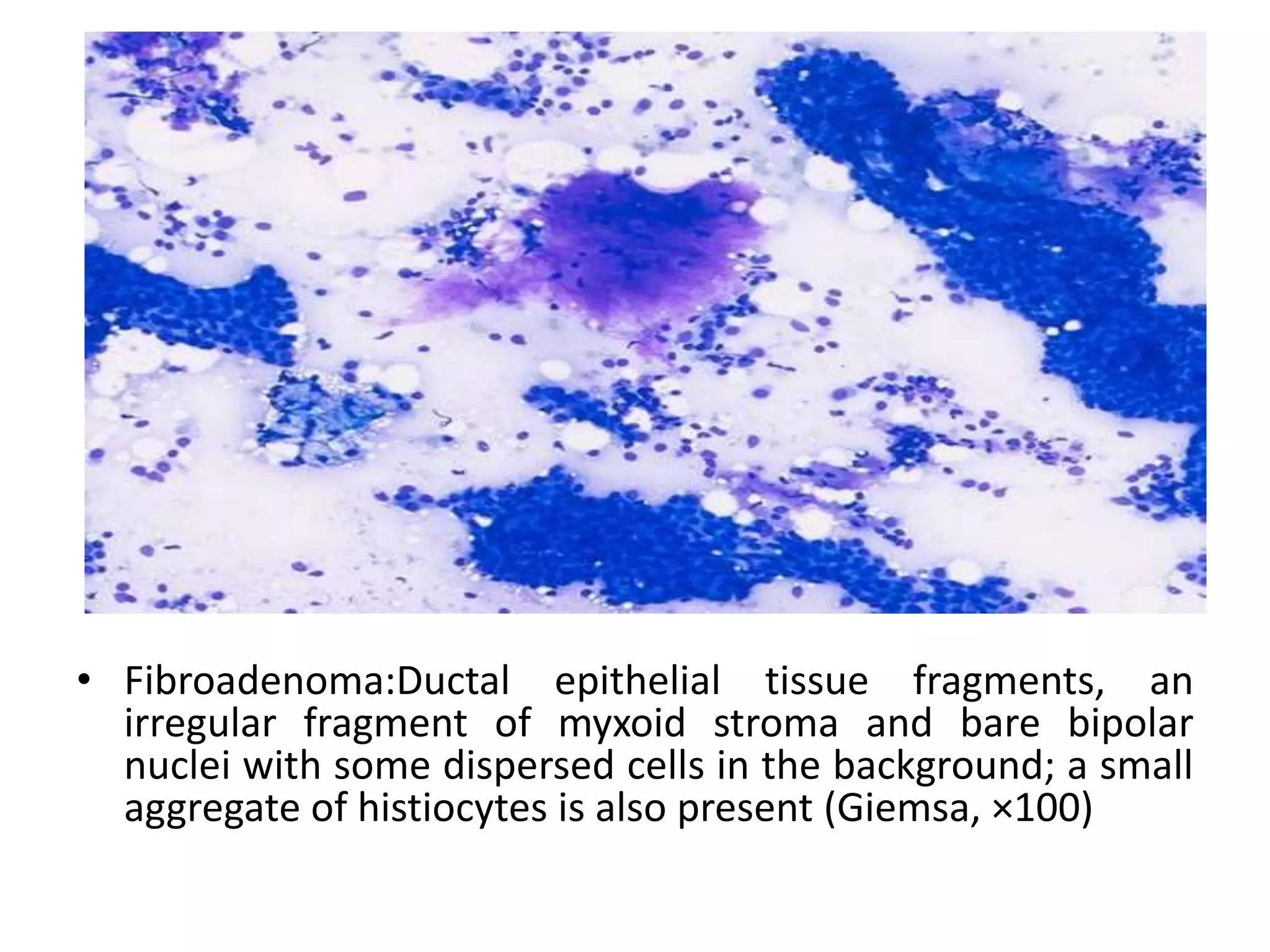 • Fibroadenoma:Ductal epithelial tissue fragments, an irregular fragment of myxoid stroma and bare bipolar nuclei with some dispersed cells in the background; a small aggregate of histiocytes is also present (Giemsa, ×100)